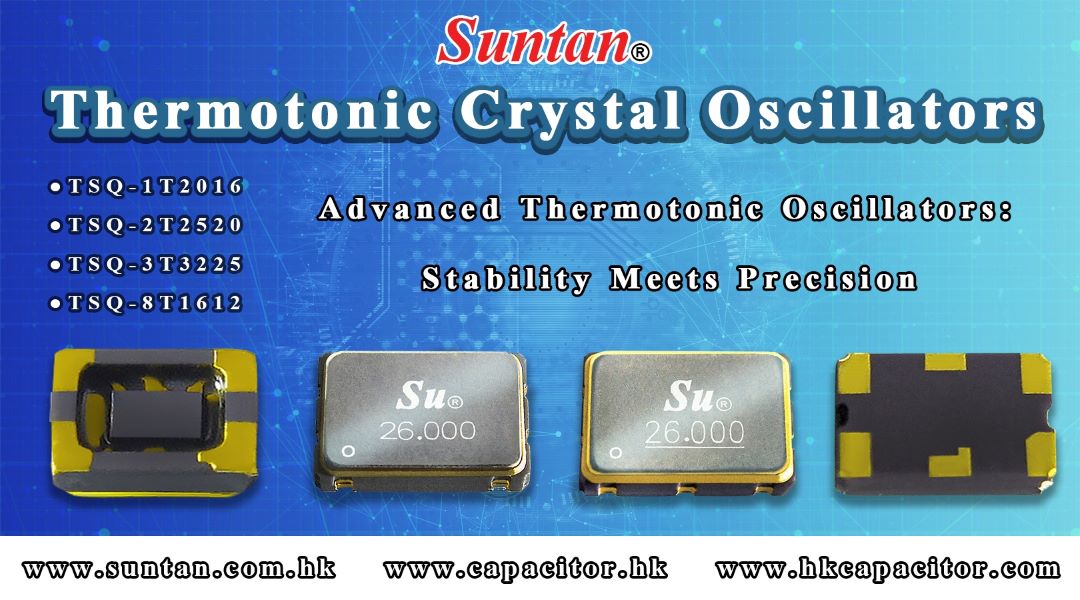 Suntan®

Thermotonic Crystal Oscillators

● TSQ-1T2016
● TSQ-2T2520
● TSQ-3T3225
● TSQ-8T1612

Advanced Thermotonic Oscillators:

Stability Meets Precision

Su®
26.000

Su®
26.000

www.suntan.com.hk www.capacitor.hk www.hkcapacitor.com